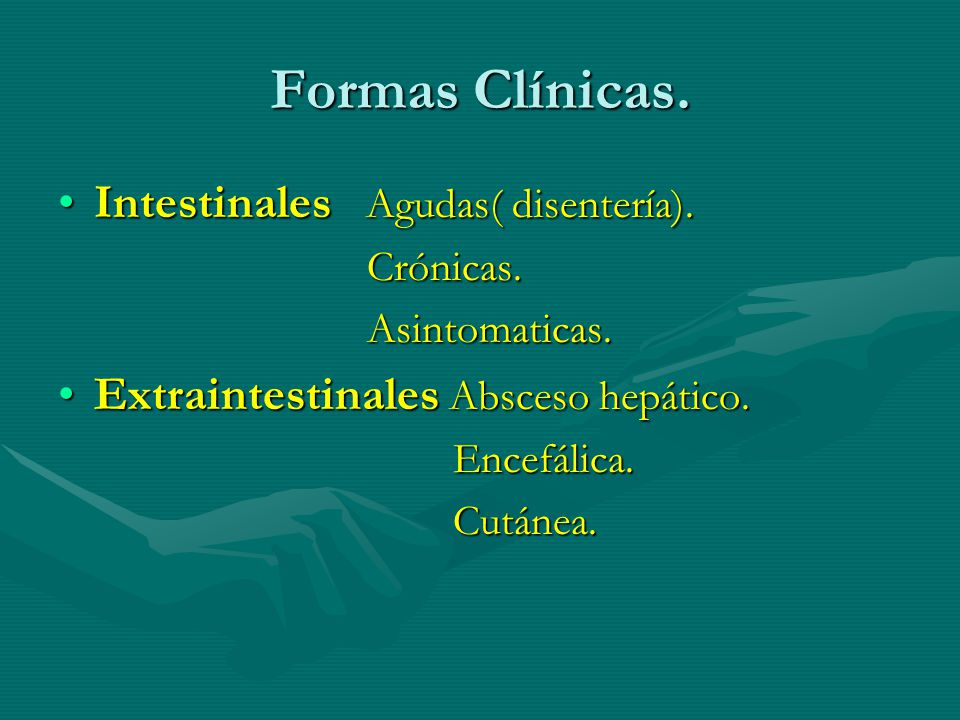 Formas Clínicas.

• Intestinales Agudas( disentería).
Crónicas.
Asintomaticas.
• Extraintestinales Absceso hepático.
Encefálica.
Cutánea.